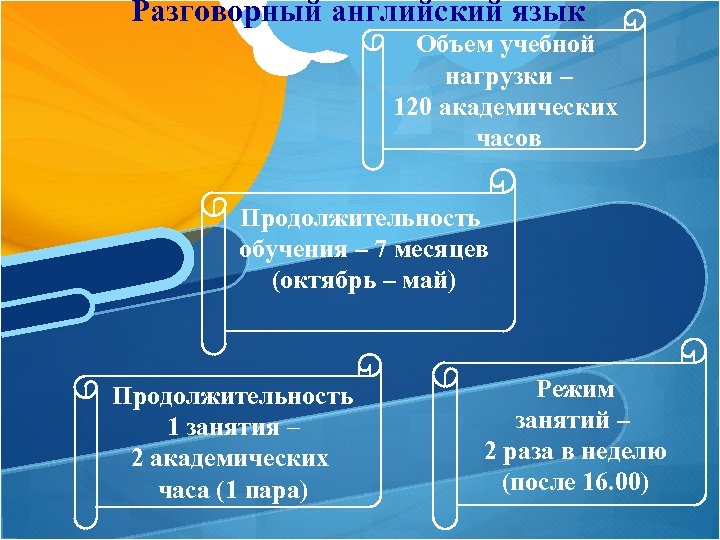 Разговорный английский язык

Объем учебной нагрузки – 120 академических часов

Продолжительность обучения – 7 месяцев (октябрь – май)

Продолжительность 1 занятия – 2 академических часа (1 пара)

Режим занятий – 2 раза в неделю (после 16.00)